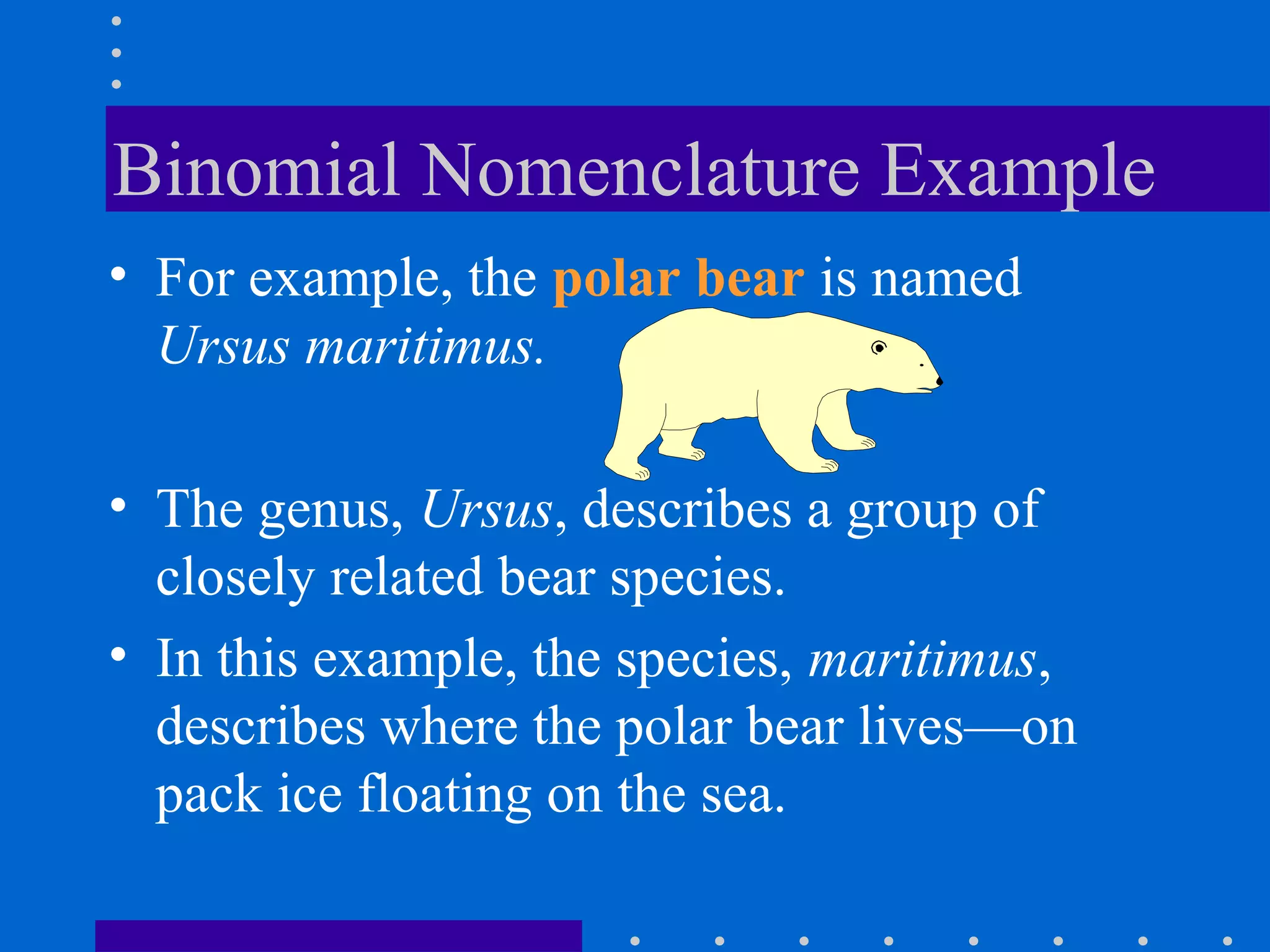 Binomial Nomenclature Example

• For example, the polar bear is named Ursus maritimus.

• The genus, Ursus, describes a group of closely related bear species.

• In this example, the species, maritimus, describes where the polar bear lives—on pack ice floating on the sea.